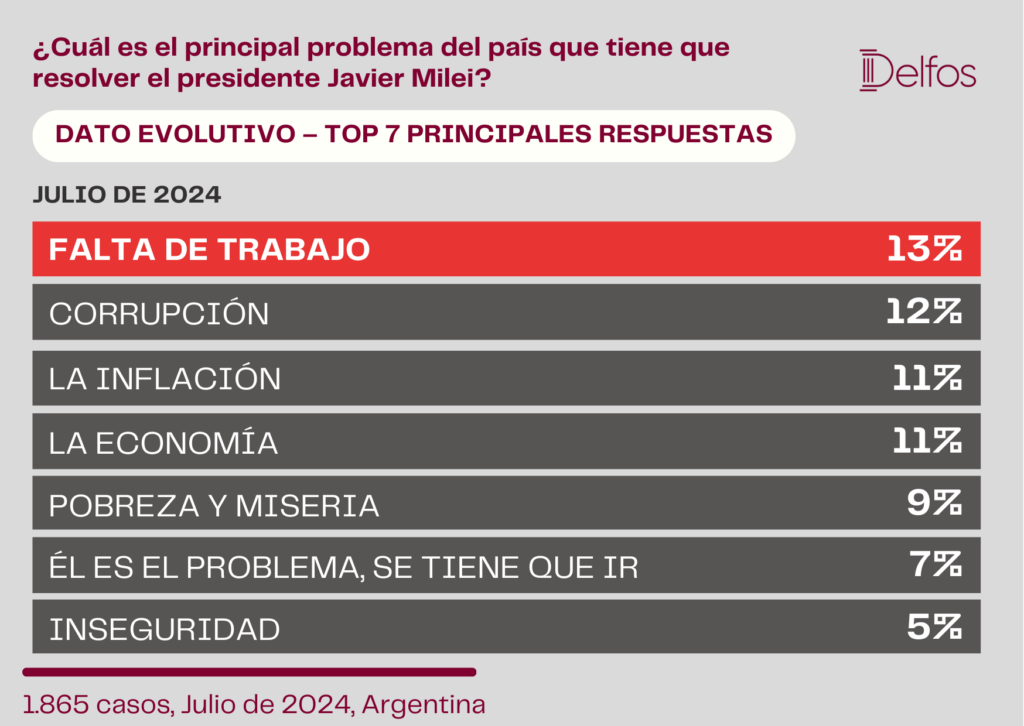 ¿Cuál es el principal problema del país que tiene que resolver el presidente Javier Milei?

Delfos

DATO EVOLUTIVO – TOP 7 PRINCIPALES RESPUESTAS

JULIO DE 2024

| | |
|---|---|
| FALTA DE TRABAJO | 13% |
| CORRUPCIÓN | 12% |
| LA INFLACIÓN | 11% |
| LA ECONOMÍA | 11% |
| POBREZA Y MISERIA | 9% |
| ÉL ES EL PROBLEMA, SE TIENE QUE IR | 7% |
| INSEGURIDAD | 5% |

1.865 casos, Julio de 2024, Argentina